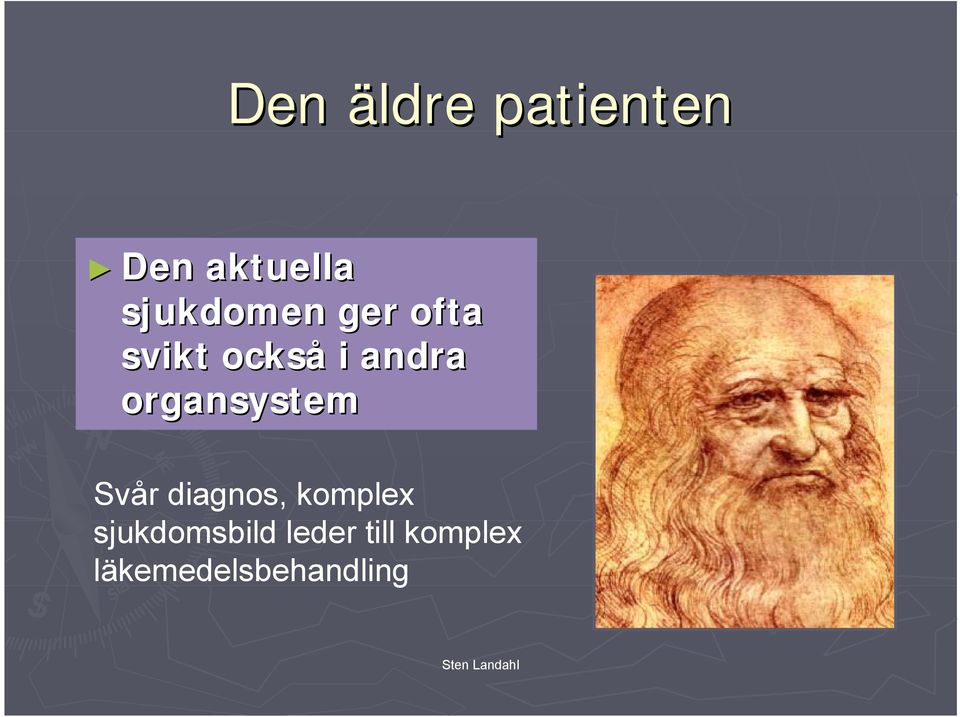 Den äldre patienten

► Den aktuella sjukdomen ger ofta svikt också i andra organsystem

Svår diagnos, komplex sjukdomsbild leder till komplex läkemedelsbehandling

Sten Landahl